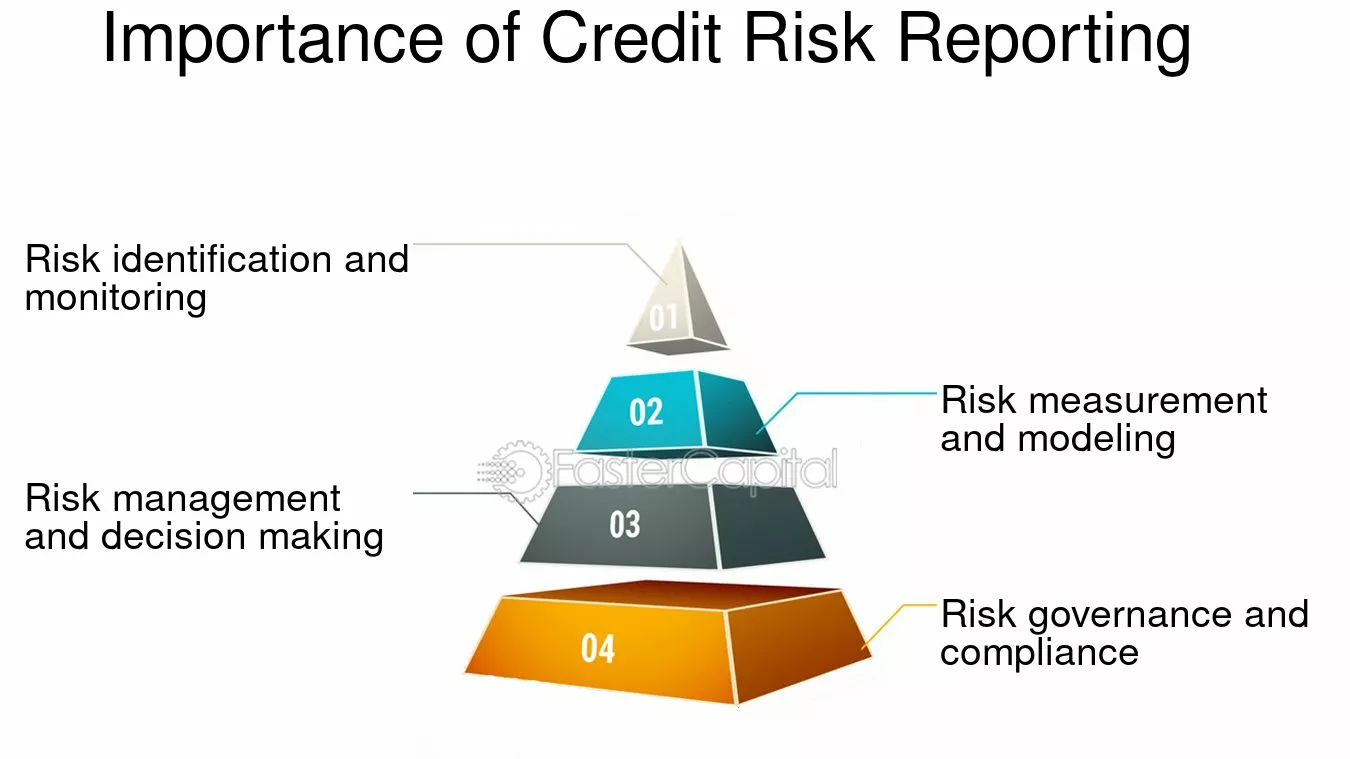 Importance of Credit Risk Reporting

Risk identification and monitoring

01

02

Risk measurement and modeling

FasterCapital

Risk management and decision making

03

04

Risk governance and compliance